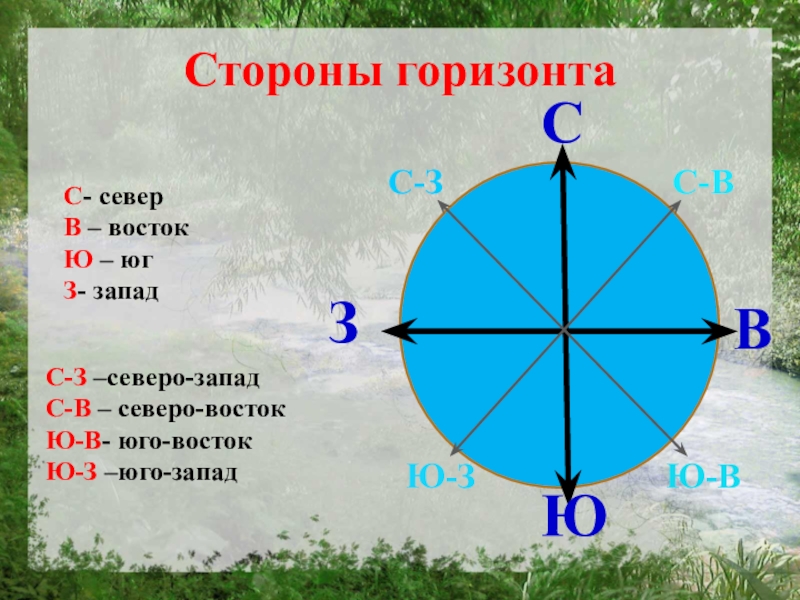 Стороны горизонта

С- север
В – восток
Ю – юг
З- запад

С-З –северо-запад
С-В – северо-восток
Ю-В- юго-восток
Ю-З –юго-запад

С
С-З
С-В
З
В
Ю-З
Ю-В
Ю